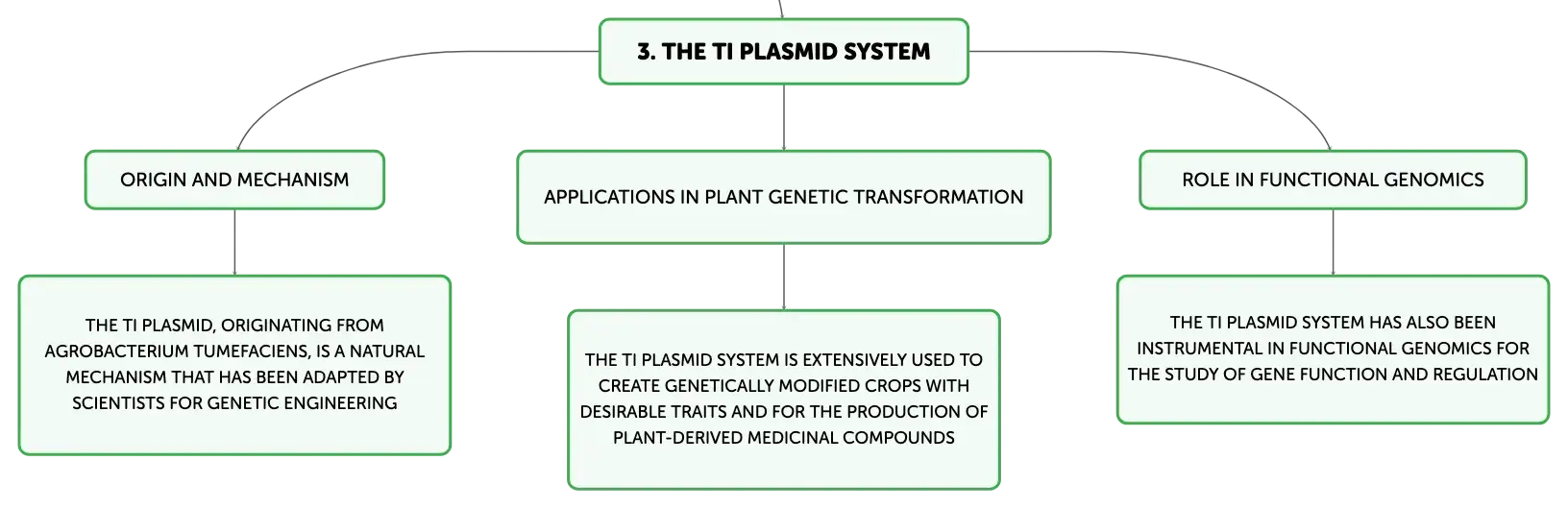 3. THE TI PLASMID SYSTEM

ORIGIN AND MECHANISM

THE TI PLASMID, ORIGINATING FROM AGROBACTERIUM TUMEFACIENS, IS A NATURAL MECHANISM THAT HAS BEEN ADAPTED BY SCIENTISTS FOR GENETIC ENGINEERING

APPLICATIONS IN PLANT GENETIC TRANSFORMATION

THE TI PLASMID SYSTEM IS EXTENSIVELY USED TO CREATE GENETICALLY MODIFIED CROPS WITH DESIRABLE TRAITS AND FOR THE PRODUCTION OF PLANT-DERIVED MEDICINAL COMPOUNDS

ROLE IN FUNCTIONAL GENOMICS

THE TI PLASMID SYSTEM HAS ALSO BEEN INSTRUMENTAL IN FUNCTIONAL GENOMICS FOR THE STUDY OF GENE FUNCTION AND REGULATION